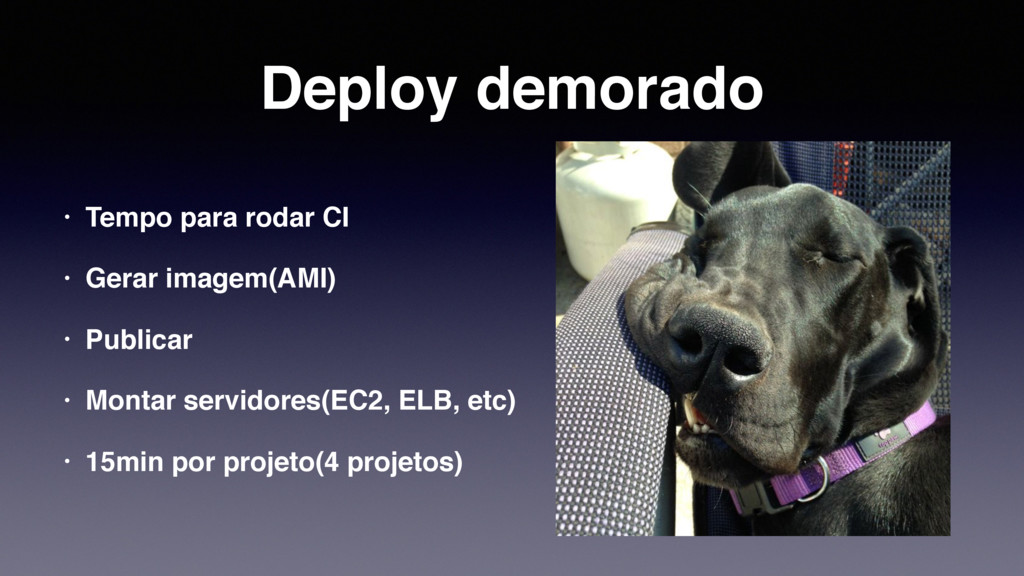 Deploy demorado

• Tempo para rodar CI

• Gerar imagem(AMI)

• Publicar

• Montar servidores(EC2, ELB, etc)

• 15min por projeto(4 projetos)